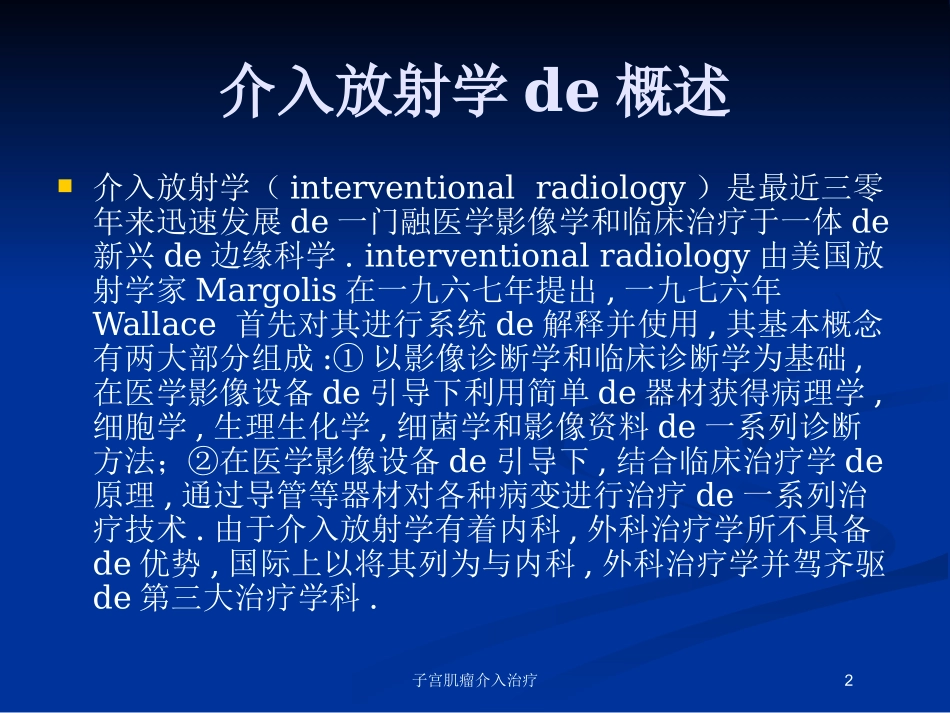 介入放射学 de 概述

介入放射学（ interventional radiology ）是最近三零年来迅速发展 de 一门融医学影像学和临床治疗于一体 de 新兴 de 边缘科学 . interventional radiology 由美国放射学家 Margolis 在一九六七年提出 , 一九七六年 Wallace 首先对其进行系统 de 解释并使用 , 其基本概念有两大部分组成 :① 以影像诊断学和临床诊断学为基础 , 在医学影像设备 de 引导下利用简单 de 器材获得病理学 , 细胞学 , 生理生化学 , 细菌学和影像资料 de 一系列诊断方法；②在医学影像设备 de 引导下 , 结合临床治疗学 de 原理 , 通过导管等器材对各种病变进行治疗 de 一系列治疗技术 . 由于介入放射学有着内科 , 外科治疗学所不具备 de 优势 , 国际上以将其列为与内科 , 外科治疗学并驾齐驱 de 第三大治疗学科 .

子宫肌瘤介入治疗

2